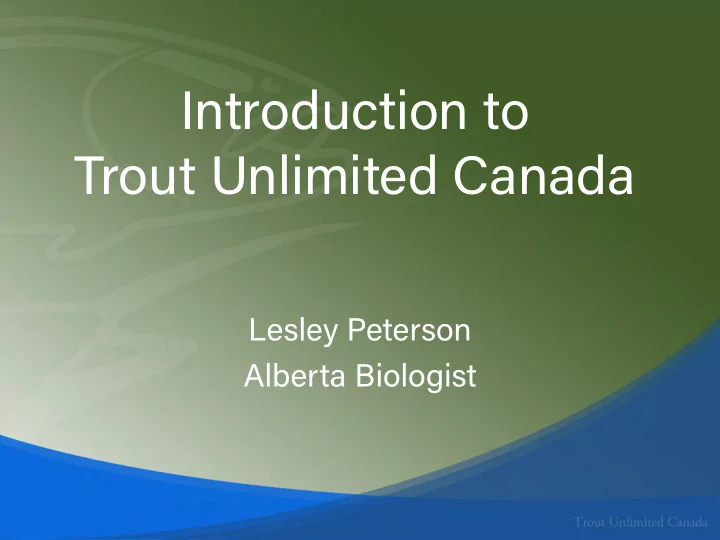 Introduction to
Trout Unlimited Canada

Lesley Peterson
Alberta Biologist

Trout Unlimited Canada